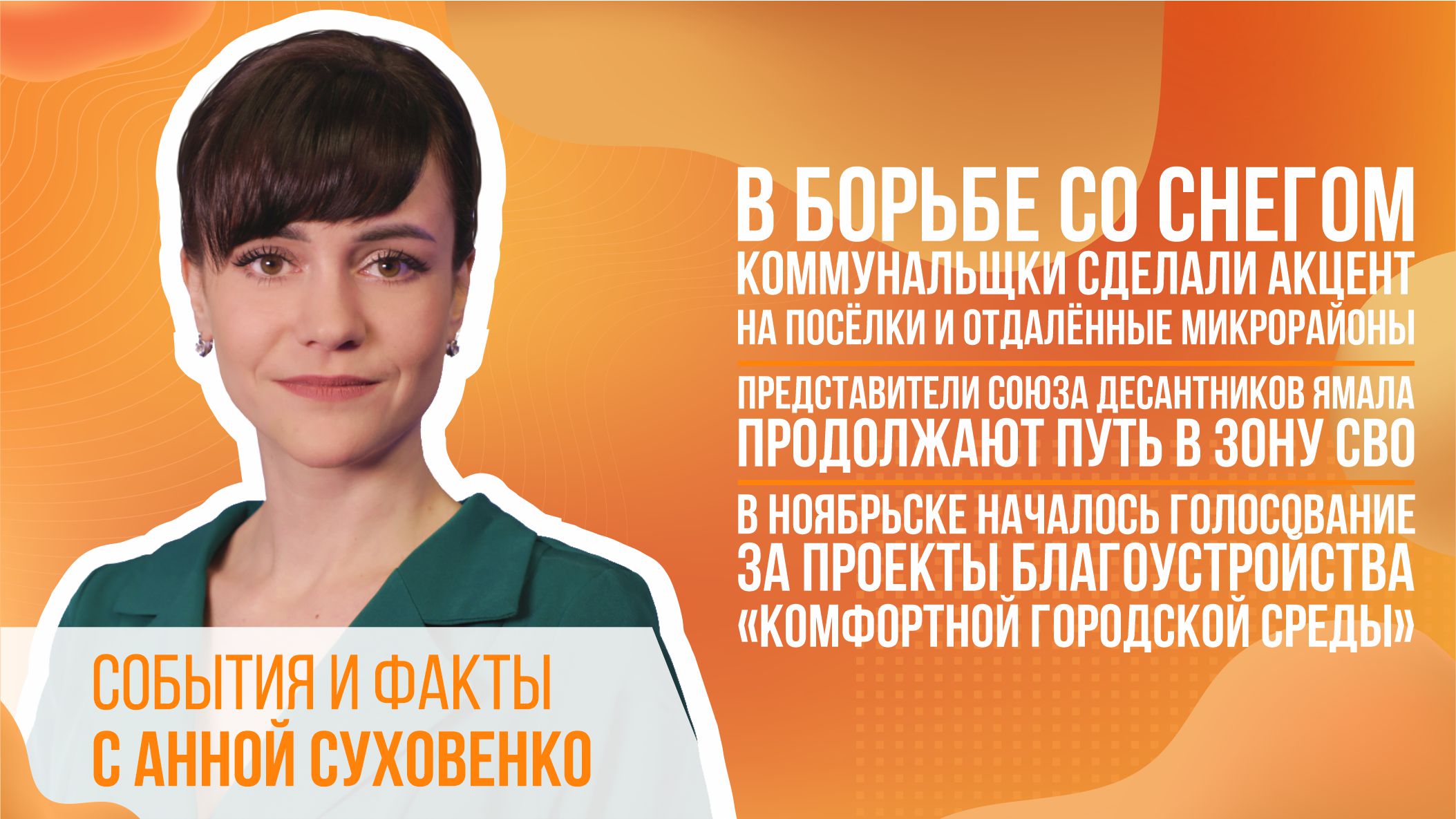 В БОРЬБЕ СО СНЕГОМ КОММУНАЛЬЩКИ СДЕЛАЛИ АКЦЕНТ НА ПОСЁЛКИ И ОТДАЛЁННЫЕ МИКРОРАЙОНЫ

ПРЕДСТАВИТЕЛИ СОЮЗА ДЕСАНТНИКОВ ЯМАЛА ПРОДОЛЖАЮТ ПУТЬ В ЗОНУ СВО

В НОЯБРЬСКЕ НАЧАЛОСЬ ГОЛОСОВАНИЕ ЗА ПРОЕКТЫ БЛАГОУСТРОЙСТВА «КОМФОРТНОЙ ГОРОДСКОЙ СРЕДЫ»

СОБЫТИЯ И ФАКТЫ
С АННОЙ СУХОВЕНКО